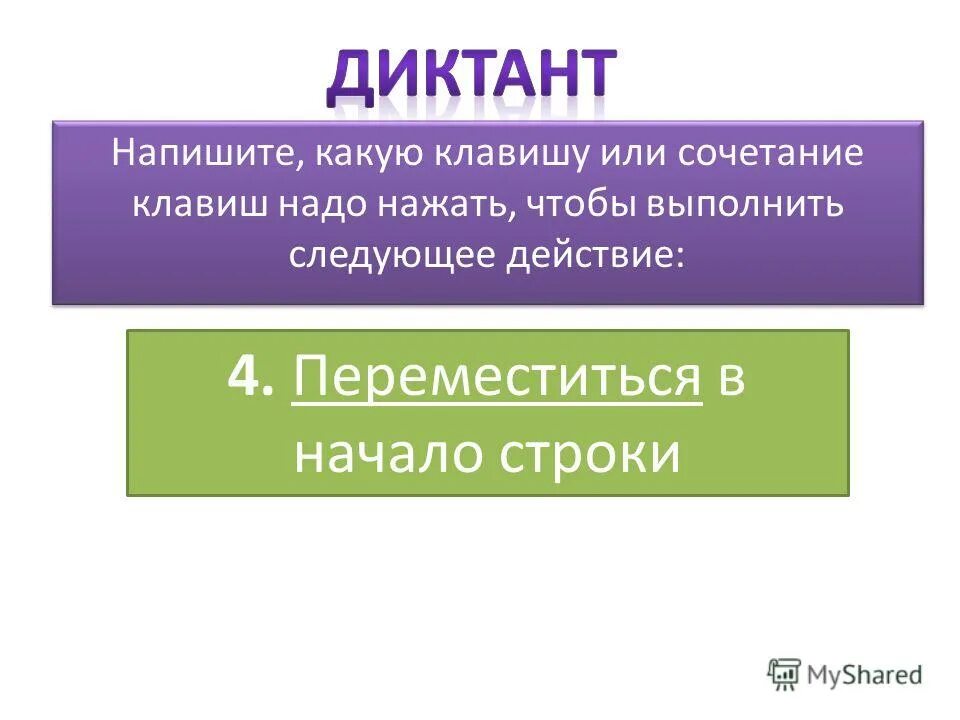 ДИКТАНТ

Напишите, какую клавишу или сочетание клавиш надо нажать, чтобы выполнить следующее действие:

4. Переместиться в начало строки

MyShared